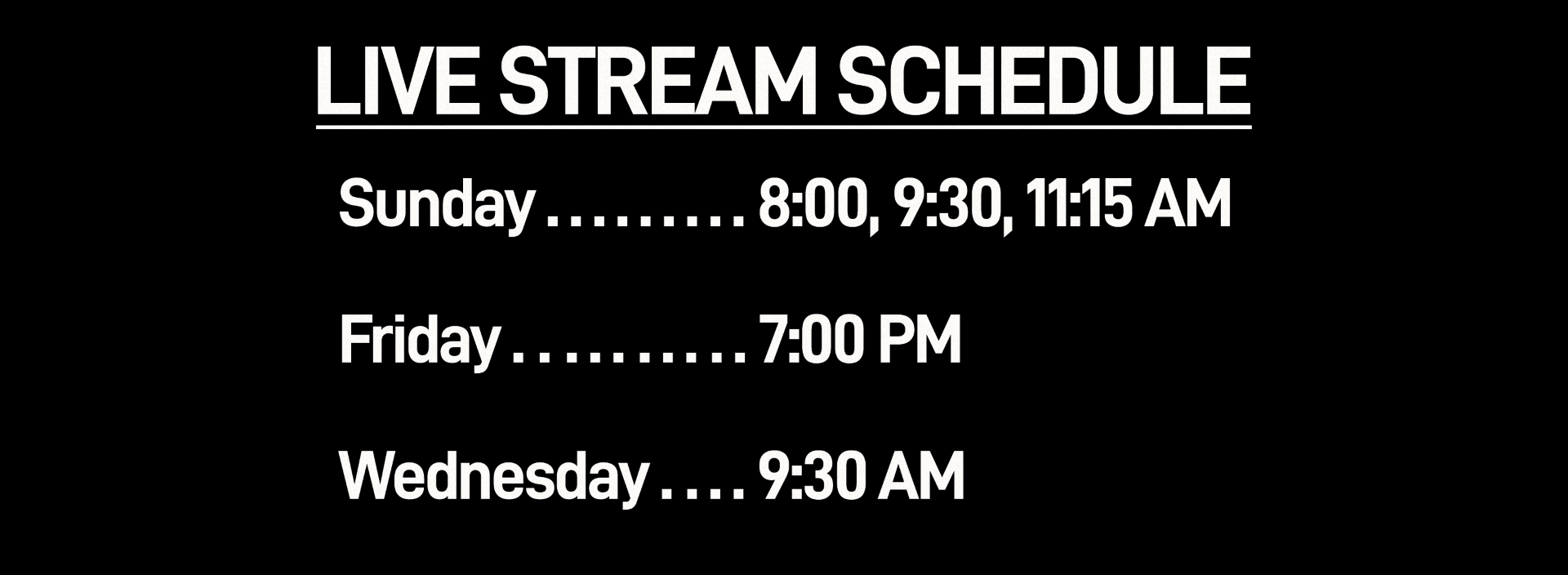 LIVE STREAM SCHEDULE

Sunday . . . . . . . . . 8:00, 9:30, 11:15 AM

Friday . . . . . . . . . . 7:00 PM

Wednesday . . . . 9:30 AM